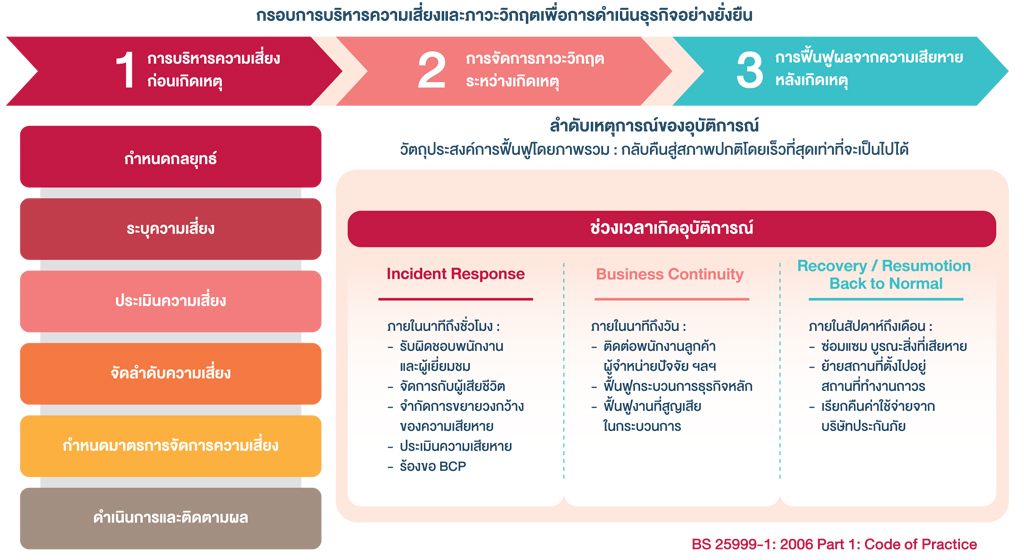 กรอบการบริหารความเสี่ยงและภาวะวิกฤตเพื่อการดำเนินธุรกิจอย่างยั่งยืน

1 การบริหารความเสี่ยง ก่อนเกิดเหตุ

2 การจัดการภาวะวิกฤต ระหว่างเกิดเหตุ

3 การฟื้นฟูผลจากความเสียหาย หลังเกิดเหตุ

กำหนดกลยุทธ์

ระบุความเสี่ยง

ประเมินความเสี่ยง

จัดลำดับความเสี่ยง

กำหนดมาตรการจัดการความเสี่ยง

ดำเนินการและติดตามผล

ลำดับเหตุการณ์ของอุบัติการณ์

วัตถุประสงค์การฟื้นฟูโดยภาพรวม : กลับคืนสู่สภาพปกติโดยเร็วที่สุดเท่าที่จะเป็นไปได้

ช่วงเวลาเกิดอุบัติการณ์

Incident Response

ภายในนาทีถึงชั่วโมง :
- รับผิดชอบพนักงานและผู้เยี่ยมชม
- จัดการกับผู้เสียชีวิต
- จำกัดการขยายวงกว้างของความเสียหาย
- ประเมินความเสียหาย
- ร้องขอ BCP

Business Continuity

ภายในนาทีถึงวัน :
- ติดต่อพนักงานลูกค้า ผู้จำหน่ายปัจจัย ฯลฯ
- ฟื้นฟูกระบวนการธุรกิจหลัก
- ฟื้นฟูงานที่สูญเสียในกระบวนการ

Recovery / Resumotion Back to Normal

ภายในสัปดาห์ถึงเดือน :
- ซ่อมแซม บูรณะสิ่งที่เสียหาย
- ย้ายสถานที่ตั้งไปอยู่สถานที่ทำงานถาวร
- เรียกคืนค่าใช้จ่ายจากบริษัทประกันภัย

BS 25999-1: 2006 Part 1: Code of Practice